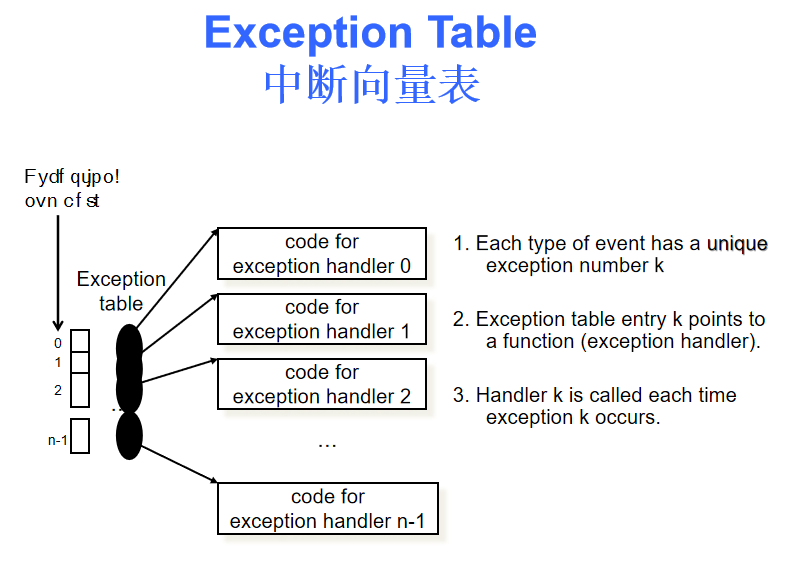 Exception Table
中断向量表

Fydf qujpo! ovn cf st

Exception table

0
1
2
...
n-1

code for exception handler 0

code for exception handler 1

code for exception handler 2

...

code for exception handler n-1

1. Each type of event has a unique exception number k

2. Exception table entry k points to a function (exception handler).

3. Handler k is called each time exception k occurs.